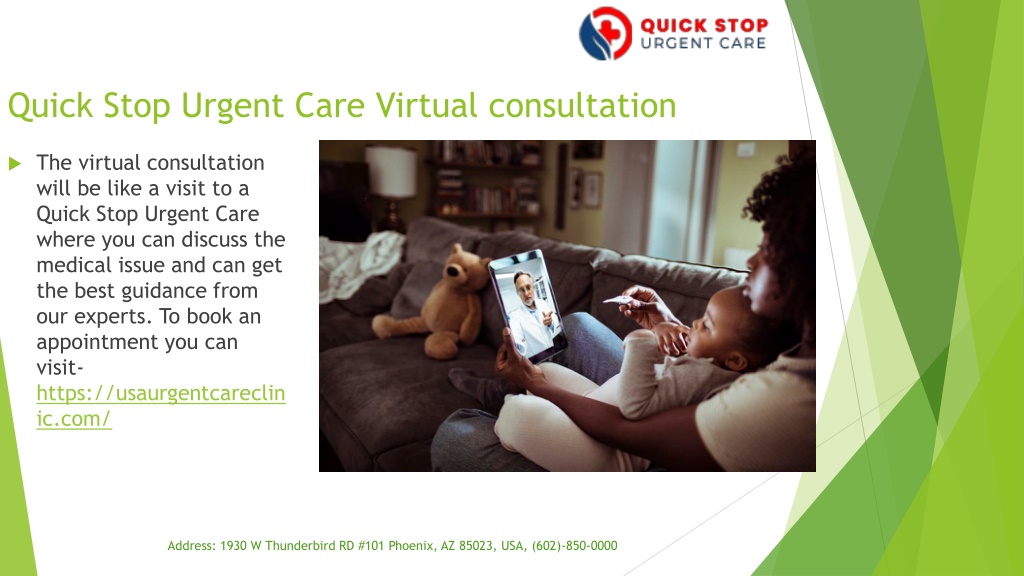 QUICK STOP URGENT CARE

Quick Stop Urgent Care Virtual consultation

The virtual consultation will be like a visit to a Quick Stop Urgent Care where you can discuss the medical issue and can get the best guidance from our experts. To book an appointment you can visit- https://usaurgentcareclinic.com/

Address: 1930 W Thunderbird RD #101 Phoenix, AZ 85023, USA, (602)-850-0000